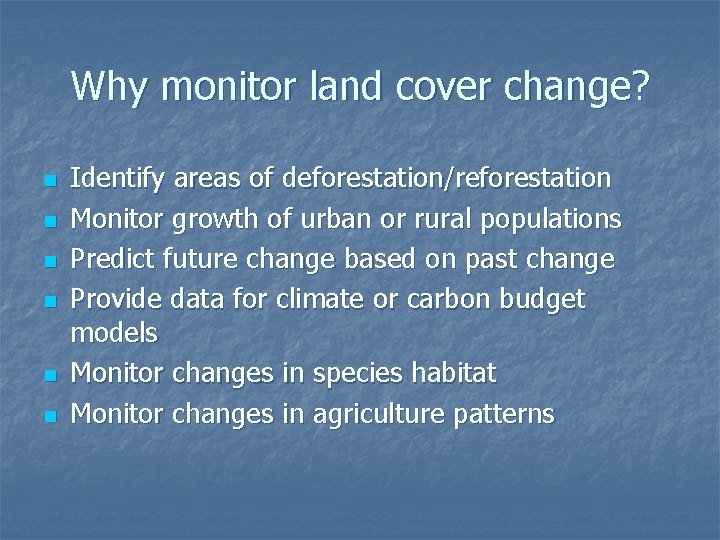 Why monitor land cover change?

- Identify areas of deforestation/reforestation
- Monitor growth of urban or rural populations
- Predict future change based on past change
- Provide data for climate or carbon budget models
- Monitor changes in species habitat
- Monitor changes in agriculture patterns